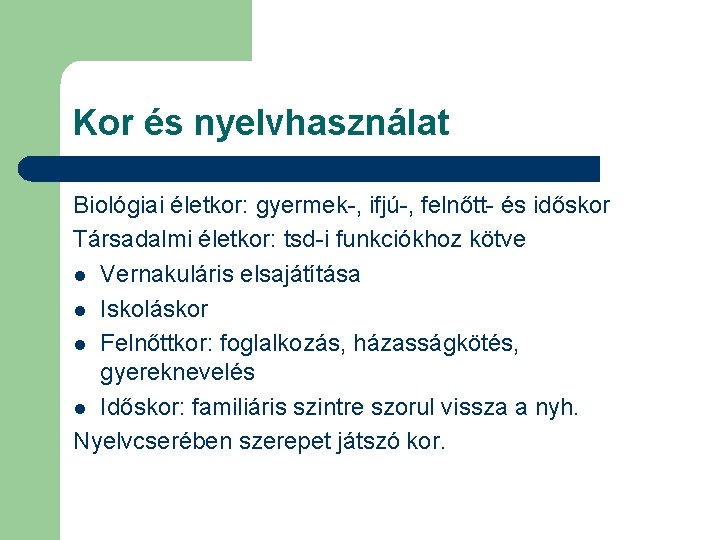 Kor és nyelvhasználat

Biológiai életkor: gyermek-, ifjú-, felnőtt- és időskor

Társadalmi életkor: tsd-i funkciókhoz kötve

- Vernakuláris elsajátítása
- Iskoláskor
- Felnőttkor: foglalkozás, házasságkötés, gyereknevelés
- Időskor: familiáris szintre szorul vissza a nyh.

Nyelvcserében szerepet játszó kor.